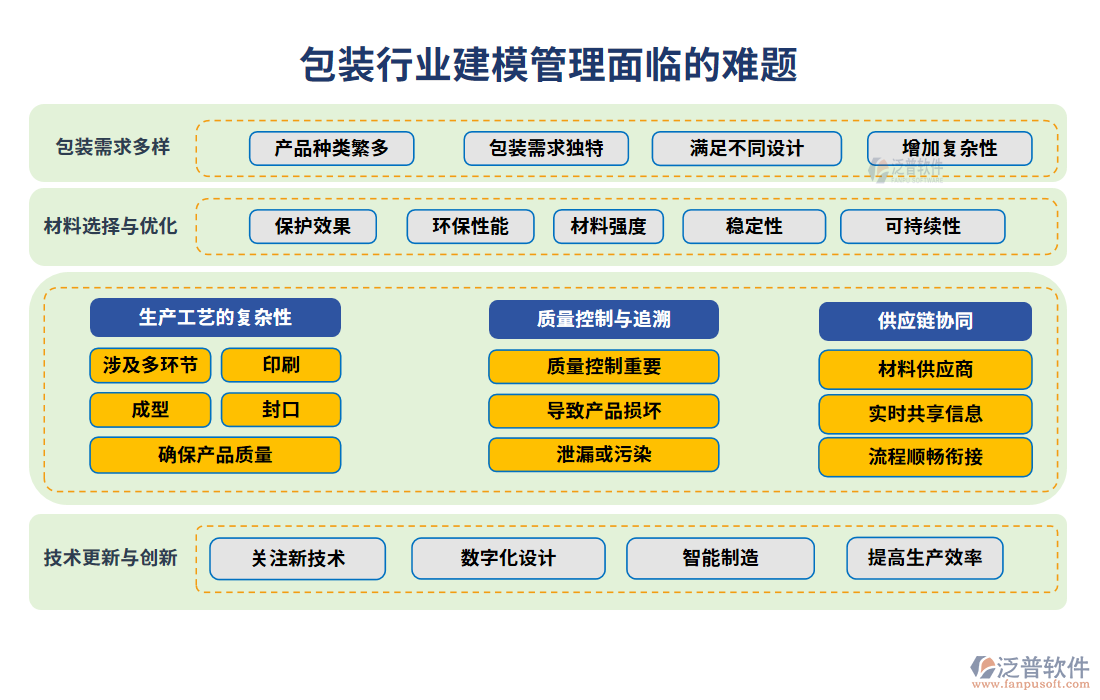 包装行业建模管理面临的难题

包装需求多样

产品种类繁多

包装需求独特

满足不同设计

增加复杂性

泛普软件

材料选择与优化

保护效果

环保性能

材料强度

稳定性

可持续性

生产工艺的复杂性

涉及多环节

印刷

成型

封口

确保产品质量

质量控制与追溯

质量控制重要

导致产品损坏

泄漏或污染

供应链协同

材料供应商

实时共享信息

流程顺畅衔接

技术更新与创新

关注新技术

数字化设计

智能制造

提高生产效率

泛普软件

www.fanpusoft.com